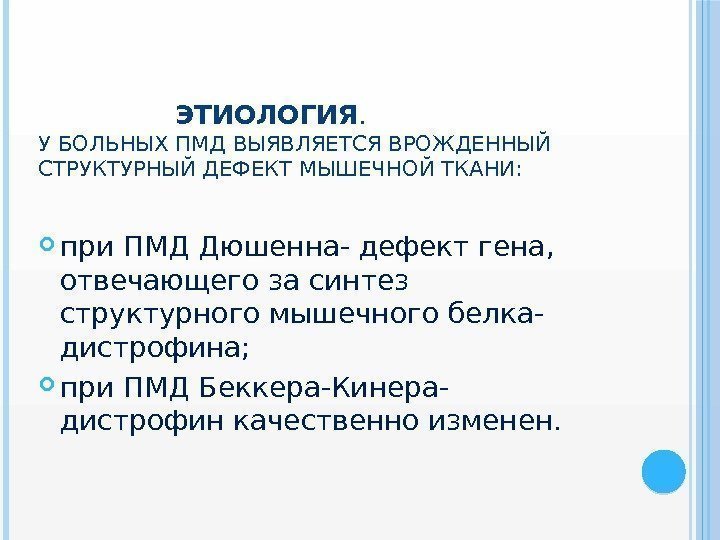 ЭТИОЛОГИЯ.
У БОЛЬНЫХ ПМД ВЫЯВЛЯЕТСЯ ВРОЖДЕННЫЙ СТРУКТУРНЫЙ ДЕФЕКТ МЫШЕЧНОЙ ТКАНИ:

при ПМД Дюшенна- дефект гена, отвечающего за синтез структурного мышечного белка- дистрофина;

при ПМД Беккера-Кинера- дистрофин качественно изменен.